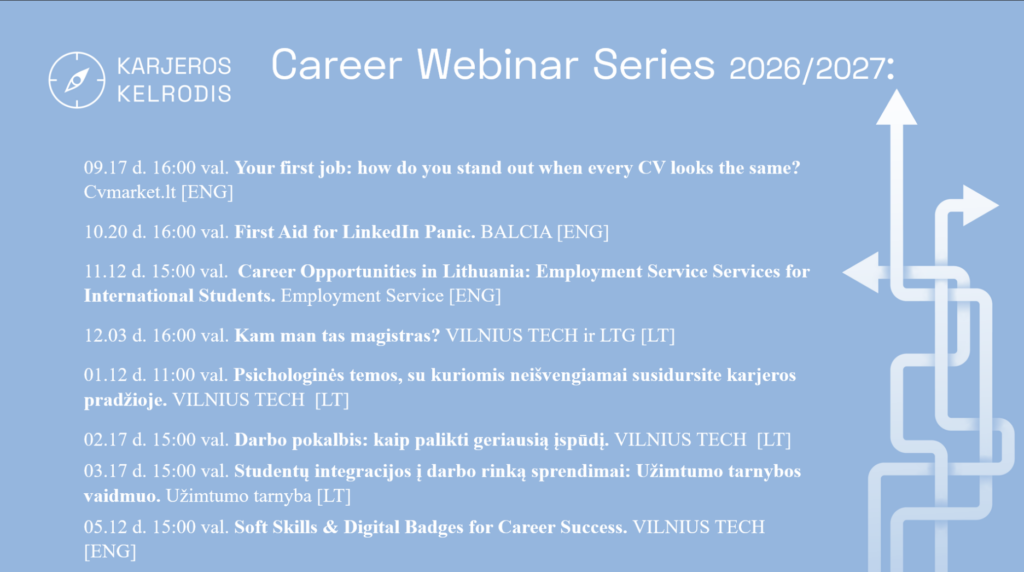 KARJEROS KELRODIS

Career Webinar Series 2026/2027:

09.17 d. 16:00 val. Your first job: how do you stand out when every CV looks the same? Cvmarket.lt [ENG]

10.20 d. 16:00 val. First Aid for LinkedIn Panic. BALCIA [ENG]

11.12 d. 15:00 val. Career Opportunities in Lithuania: Employment Service Services for International Students. Employment Service [ENG]

12.03 d. 16:00 val. Kam man tas magistras? VILNIUS TECH ir LTG [LT]

01.12 d. 11:00 val. Psichologinės temos, su kuriomis neišvengiamai susidursite karjeros pradžioje. VILNIUS TECH [LT]

02.17 d. 15:00 val. Darbo pokalbis: kaip palikti geriausią įspūdį. VILNIUS TECH [LT]

03.17 d. 15:00 val. Studentų integracijos į darbo rinką sprendimai: Užimtumo tarnybos vaidmuo. Užimtumo tarnyba [LT]

05.12 d. 15:00 val. Soft Skills & Digital Badges for Career Success. VILNIUS TECH [ENG]